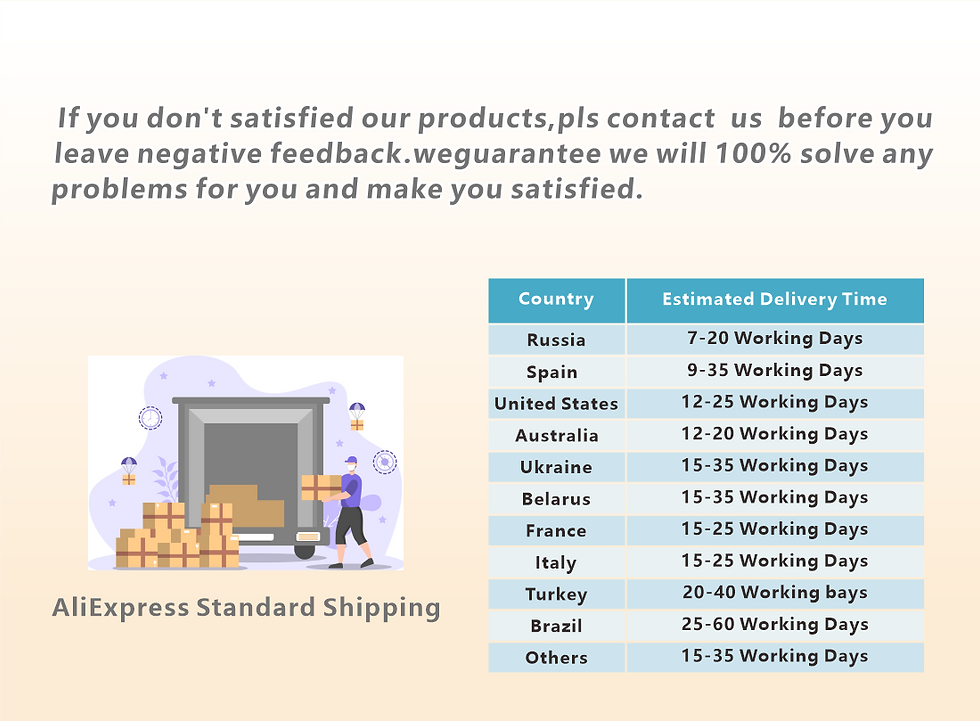 If you don't satisfied our products,pls contact us before you leave negative feedback.weguarantee we will 100% solve any problems for you and make you satisfied.

AliExpress Standard Shipping

| Country | Estimated Delivery Time |
|---|---|
| Russia | 7-20 Working Days |
| Spain | 9-35 Working Days |
| United States | 12-25 Working Days |
| Australia | 12-20 Working Days |
| Ukraine | 15-35 Working Days |
| Belarus | 15-35 Working Days |
| France | 15-25 Working Days |
| Italy | 15-25 Working Days |
| Turkey | 20-40 Working bays |
| Brazil | 25-60 Working Days |
| Others | 15-35 Working Days |